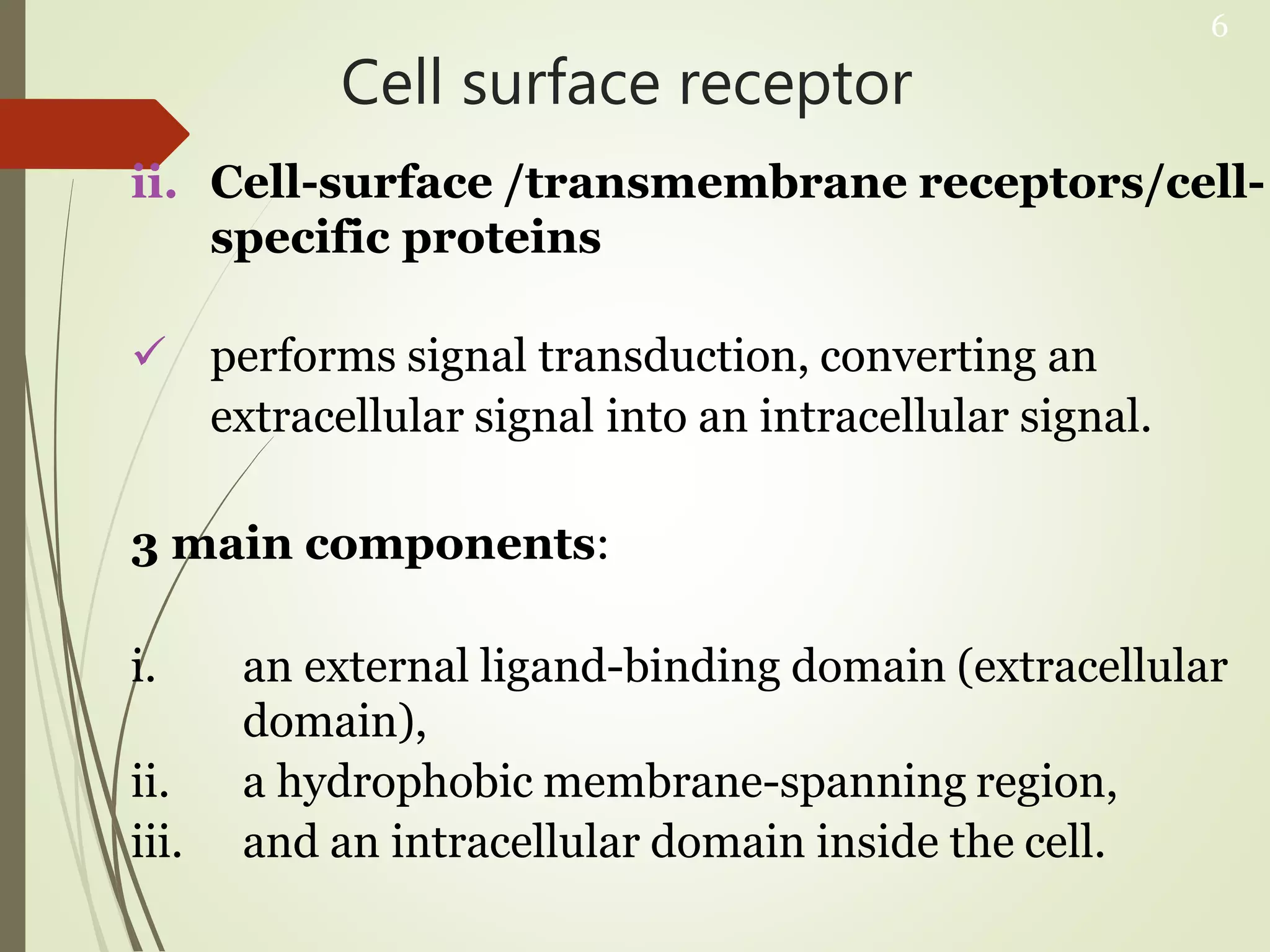 6

Cell surface receptor

ii. Cell-surface /transmembrane receptors/cell-specific proteins

✓ performs signal transduction, converting an extracellular signal into an intracellular signal.

3 main components:

i. an external ligand-binding domain (extracellular domain),
ii. a hydrophobic membrane-spanning region,
iii. and an intracellular domain inside the cell.